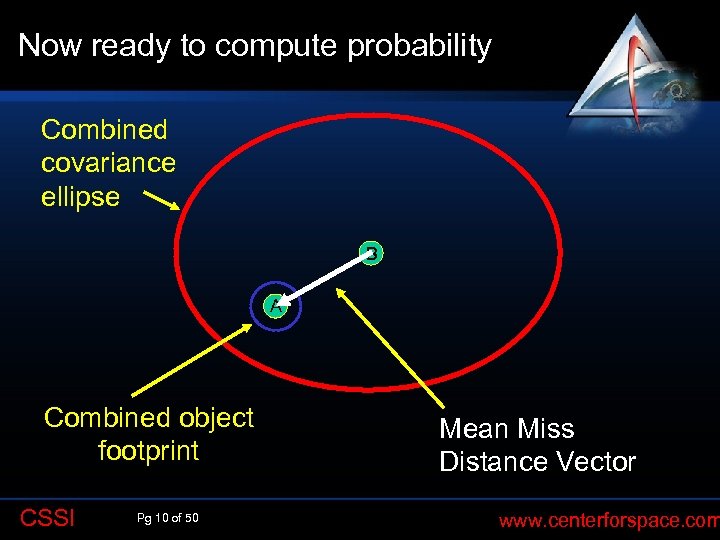 Now ready to compute probability

Combined covariance ellipse

B

A

Combined object footprint

Mean Miss Distance Vector

CSSI

Pg 10 of 50

www.centerforspace.com